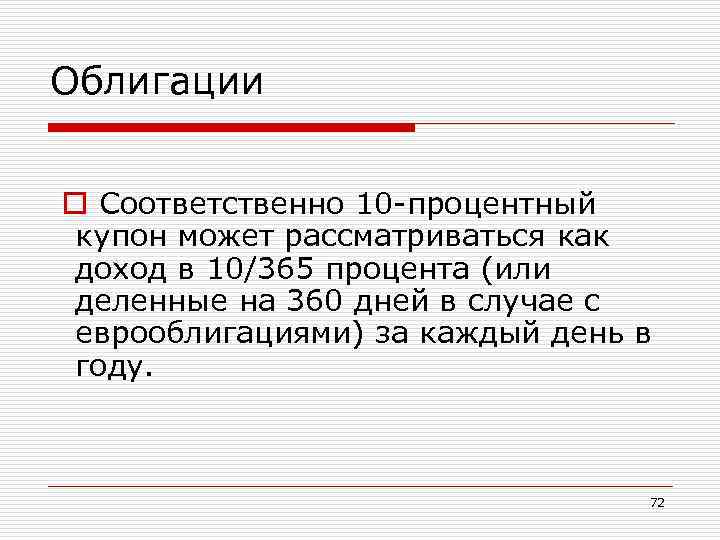 Облигации

Соответственно 10-процентный купон может рассматриваться как доход в 10/365 процента (или деленные на 360 дней в случае с еврооблигациями) за каждый день в году.

72